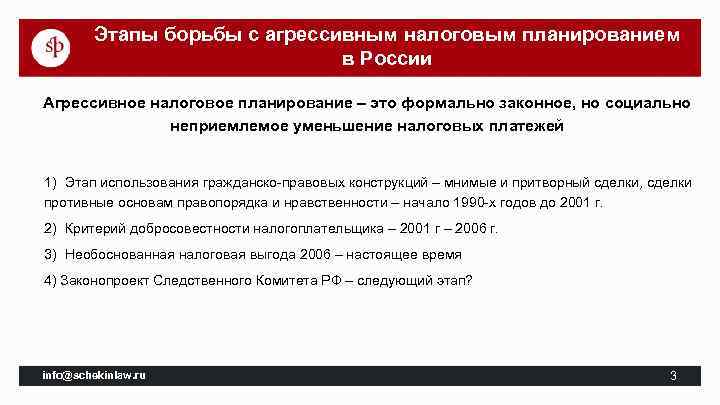 sp

Этапы борьбы с агрессивным налоговым планированием в России

Агрессивное налоговое планирование – это формально законное, но социально неприемлемое уменьшение налоговых платежей

1) Этап использования гражданско-правовых конструкций – мнимые и притворный сделки, сделки противные основам правопорядка и нравственности – начало 1990-х годов до 2001 г.

2) Критерий добросовестности налогоплательщика – 2001 г – 2006 г.

3) Необоснованная налоговая выгода 2006 – настоящее время

4) Законопроект Следственного Комитета РФ – следующий этап?

info@schekinlaw.ru

3